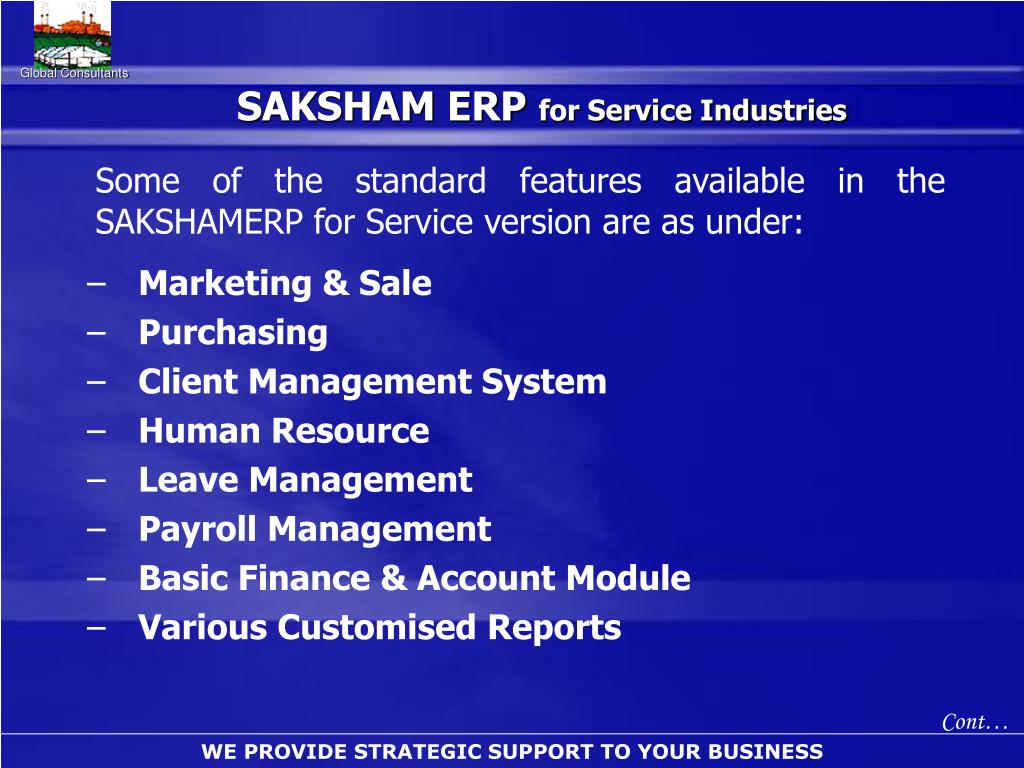 Global Consultants

SAKSHAM ERP for Service Industries

Some of the standard features available in the SAKSHAMERP for Service version are as under:

– Marketing & Sale
– Purchasing
– Client Management System
– Human Resource
– Leave Management
– Payroll Management
– Basic Finance & Account Module
– Various Customised Reports

Cont…

WE PROVIDE STRATEGIC SUPPORT TO YOUR BUSINESS